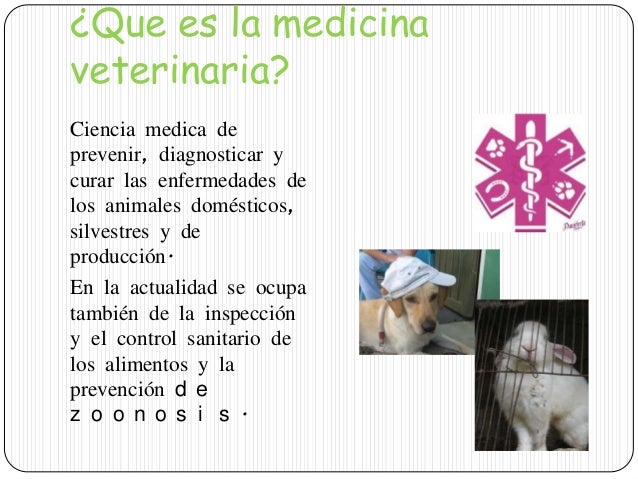 ¿Que es la medicina veterinaria?

Ciencia medica de prevenir, diagnosticar y curar las enfermedades de los animales domésticos, silvestres y de producción·

En la actualidad se ocupa también de la inspección y el control sanitario de los alimentos y la prevención de zoonosis·